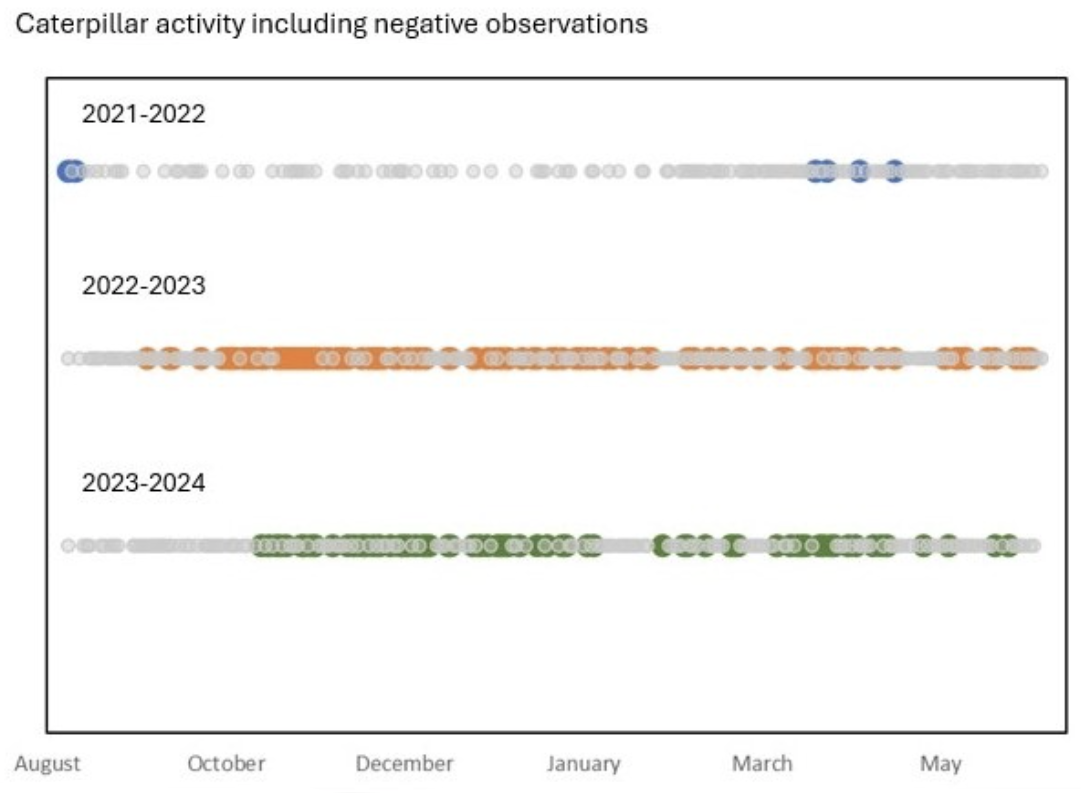 Caterpillar activity including negative observations

2021-2022

2022-2023

2023-2024

August October December January March May